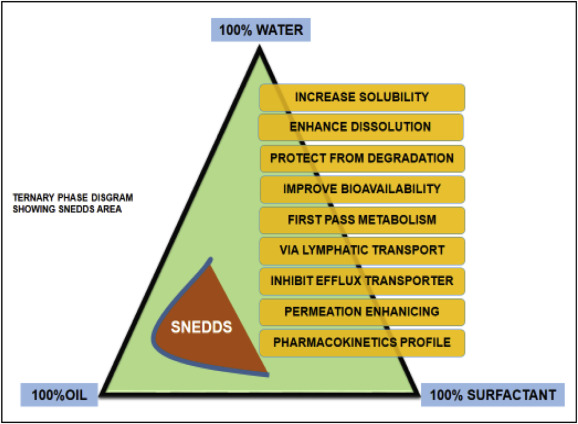 100% WATER

TERNARY PHASE DISGRAM SHOWING SNEDDS AREA

INCREASE SOLUBILITY

ENHANCE DISSOLUTION

PROTECT FROM DEGRADATION

IMPROVE BIOAVAILABILITY

FIRST PASS METABOLISM

VIA LYMPHATIC TRANSPORT

INHIBIT EFFLUX TRANSPORTER

PERMEATION ENHANICING

PHARMACOKINETICS PROFILE

SNEDDS

100%OIL

100% SURFACTANT